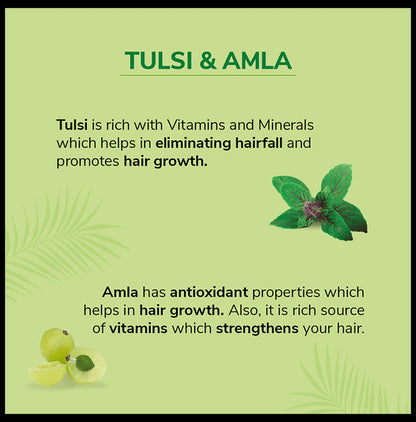 TULSI & AMLA

Tulsi is rich with Vitamins and Minerals which helps in eliminating hairfall and promotes hair growth.

Amla has antioxidant properties which helps in hair growth. Also, it is rich source of vitamins which strengthens your hair.